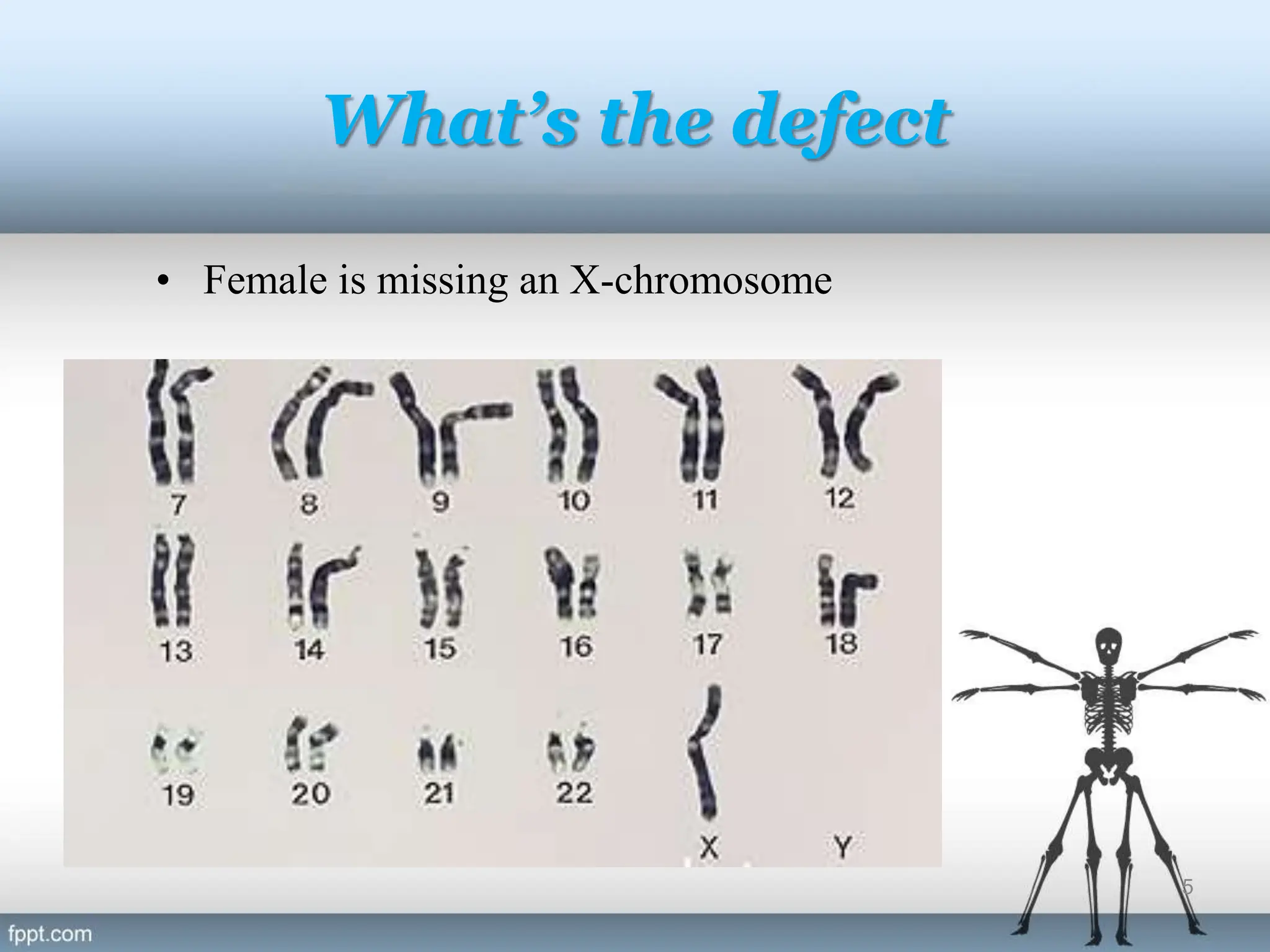 What's the defect

• Female is missing an X-chromosome

7 8 9 10 11 12

13 14 15 16 17 18

19 20 21 22 X Y

5

fppt.com